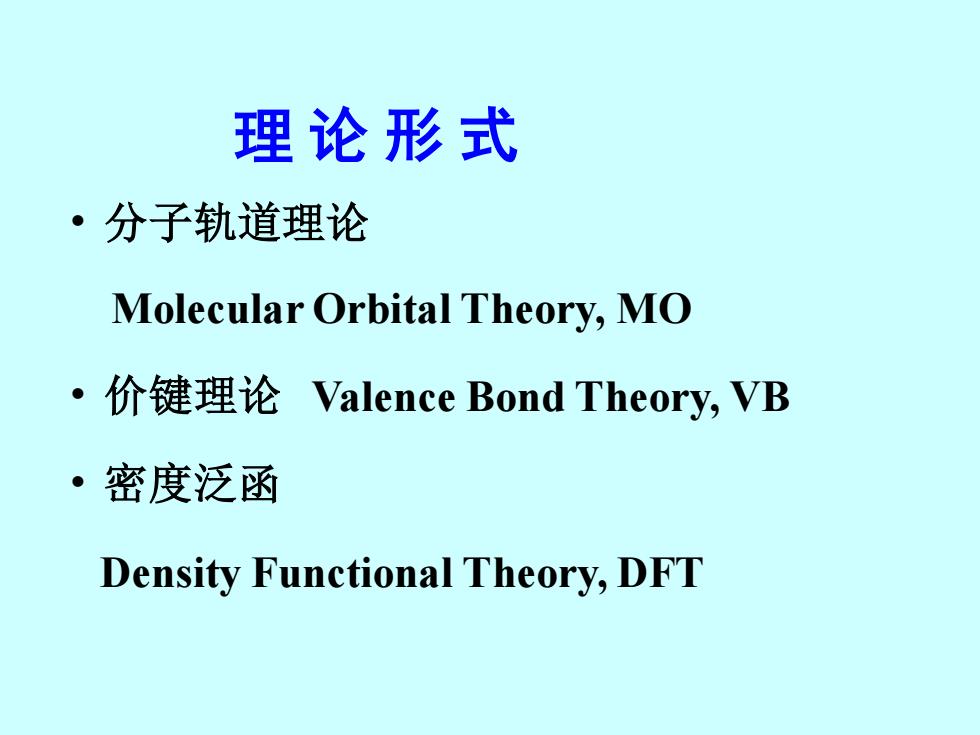 理 论 形 式

• 分子轨道理论

Molecular Orbital Theory, MO

• 价键理论 Valence Bond Theory, VB

• 密度泛函

Density Functional Theory, DFT